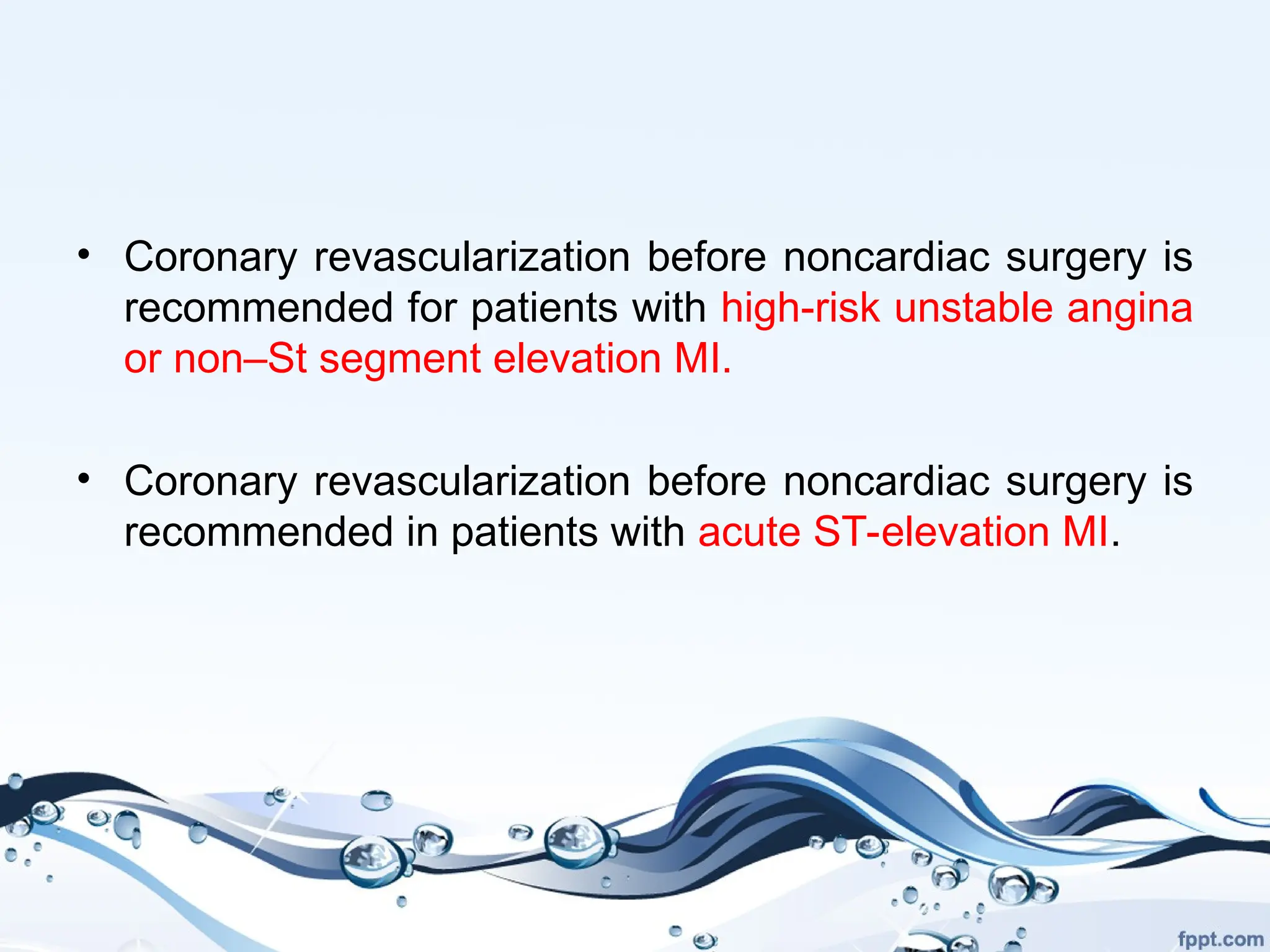 • Coronary revascularization before noncardiac surgery is recommended for patients with high-risk unstable angina or non–St segment elevation MI.

• Coronary revascularization before noncardiac surgery is recommended in patients with acute ST-elevation MI.

fppt.com